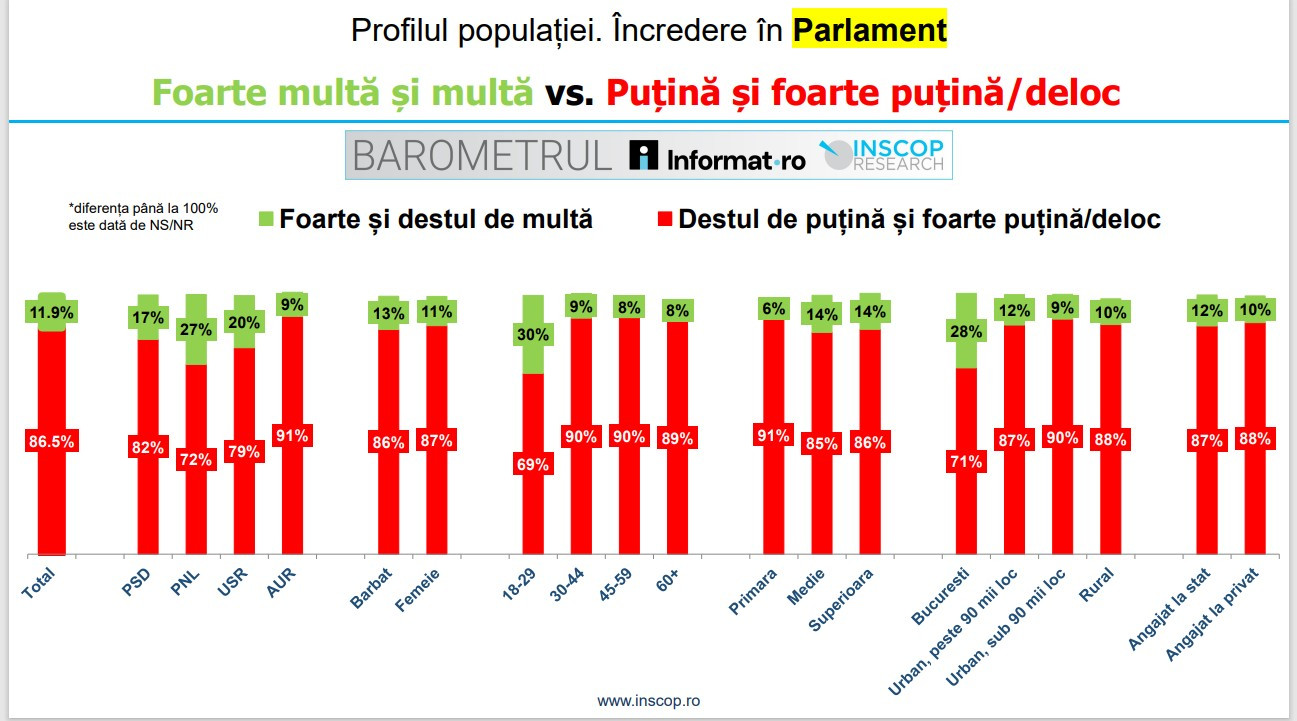 Profilul populației. Încredere în Parlament

Foarte multă și multă vs. Puțină și foarte puțină/deloc

BAROMETRUL Informat.ro INSCOP RESEARCH

*diferența până la 100% este dată de NS/NR

Foarte și destul de multă

Destul de puțină și foarte puțină/deloc

| | Foarte și destul de multă | Destul de puțină și foarte puțină/deloc |
|---|---|---|
| Total | 11.9% | 86.5% |
| PSD | 17% | 82% |
| PNL | 27% | 72% |
| USR | 20% | 79% |
| AUR | 9% | 91% |
| Barbat | 13% | 86% |
| Femeie | 11% | 87% |
| 18-29 | 30% | 69% |
| 30-44 | 9% | 90% |
| 45-59 | 8% | 90% |
| 60+ | 8% | 89% |
| Primara | 6% | 91% |
| Medie | 14% | 85% |
| Superioara | 14% | 86% |
| Bucuresti | 28% | 71% |
| Urban, peste 90 mii loc | 12% | 87% |
| Urban, sub 90 mii loc | 9% | 90% |
| Rural | 10% | 88% |
| Angajat la stat | 12% | 87% |
| Angajat la privat | 10% | 88% |

www.inscop.ro